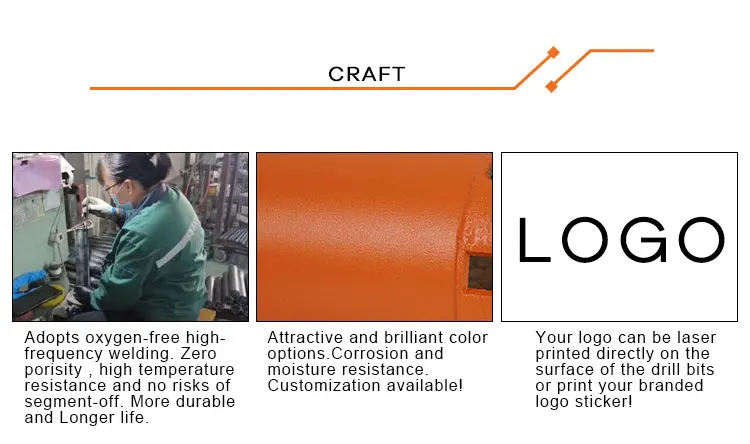 CRAFT

LOGO

Adopts oxygen-free high-frequency welding. Zero porisity , high temperature resistance and no risks of segment-off. More durable and Longer life.

Attractive and brilliant color options.Corrosion and moisture resistance. Customization available!

Your logo can be laser printed directly on the surface of the drill bits or print your branded logo sticker!